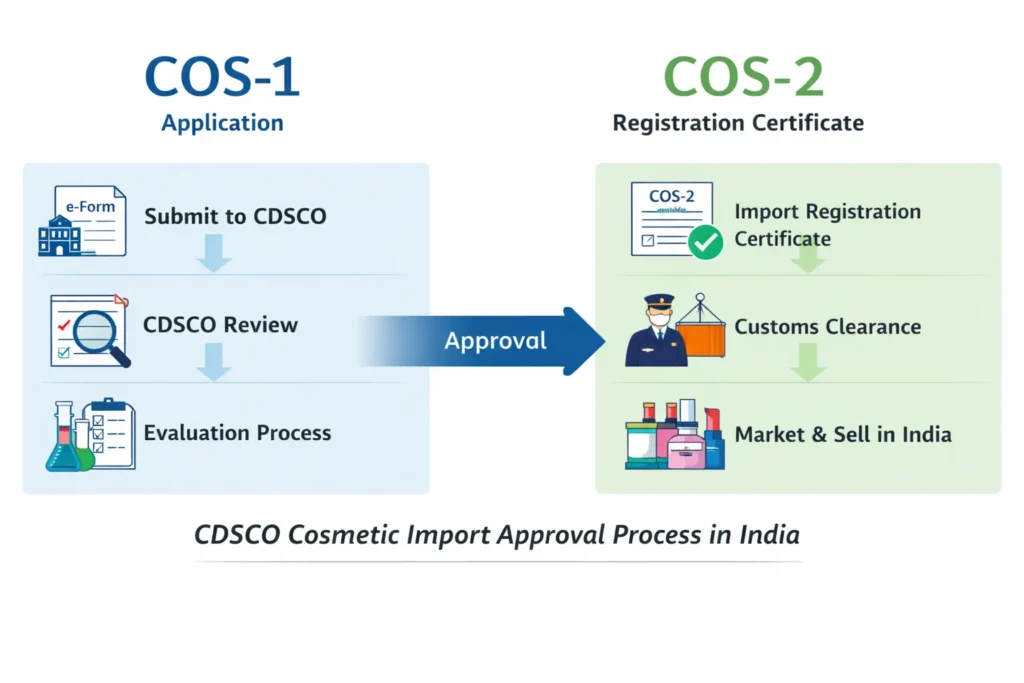 COS-1
Application

e-Form
Submit to CDSCO

CDSCO Review

Evaluation Process

Approval

COS-2
Registration Certificate

COS-2
Import Registration Certificate

Customs Clearance

Market & Sell in India

CDSCO Cosmetic Import Approval Process in India